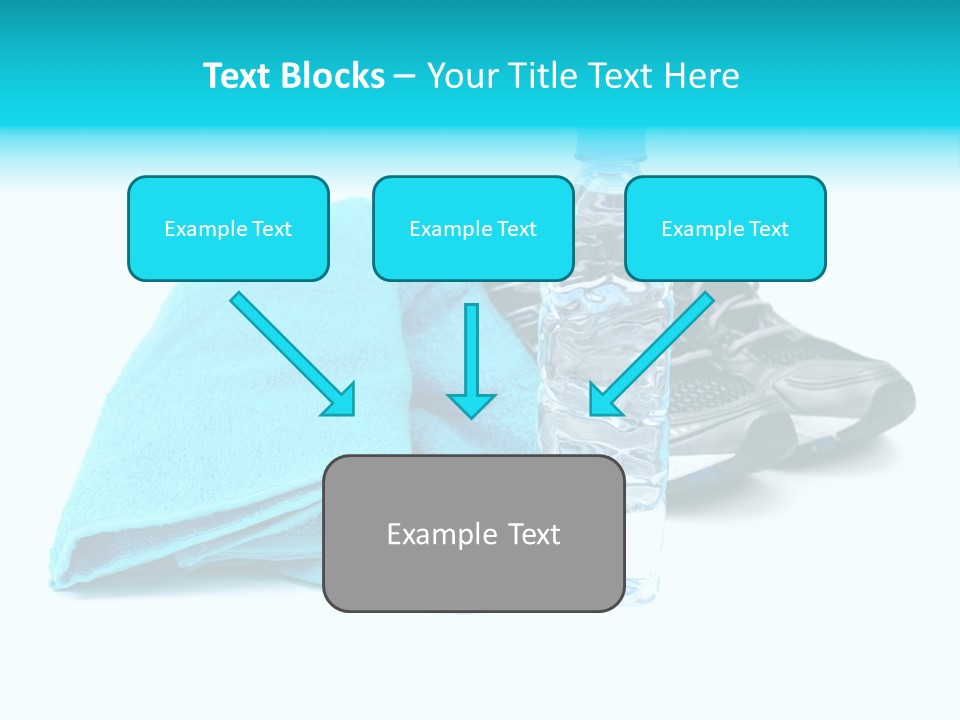 Text Blocks – Your Title Text Here

Example Text

Example Text

Example Text

Example Text